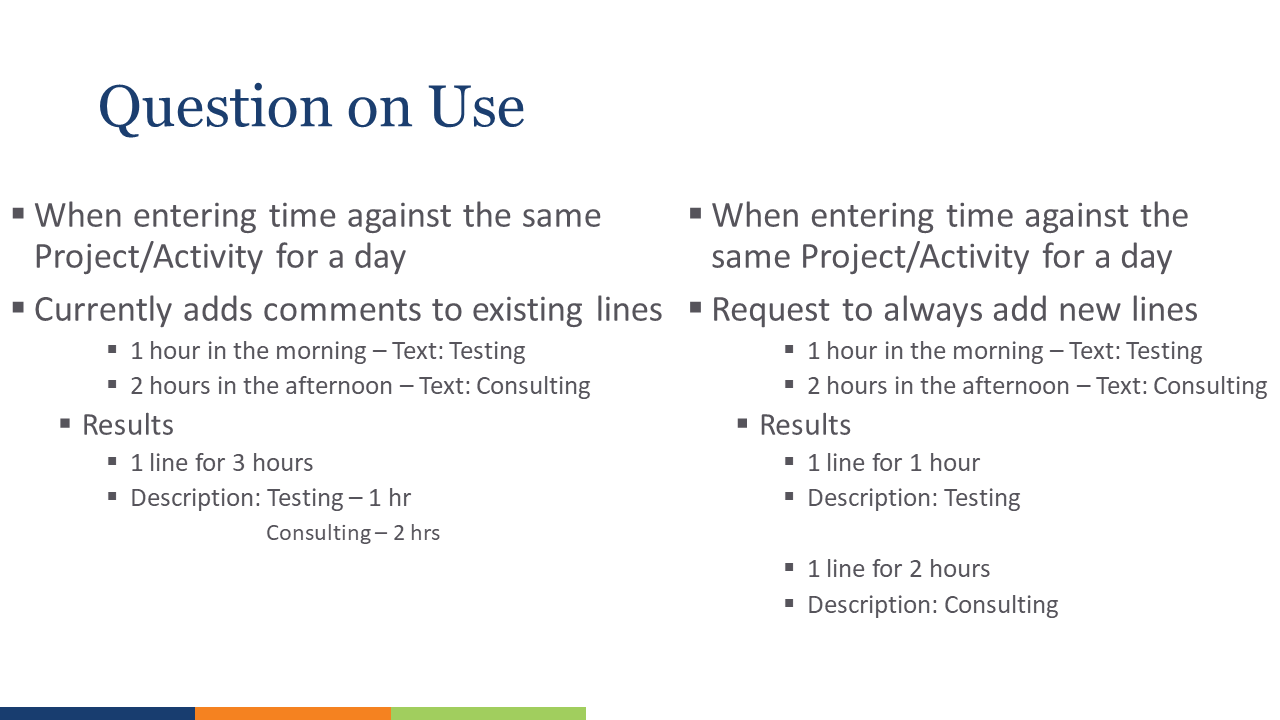 Question on Use

▪ When entering time against the same Project/Activity for a day

▪ Currently adds comments to existing lines

▪ 1 hour in the morning – Text: Testing

▪ 2 hours in the afternoon – Text: Consulting

▪ Results

▪ 1 line for 3 hours

▪ Description: Testing – 1 hr
Consulting – 2 hrs

▪ When entering time against the same Project/Activity for a day

▪ Request to always add new lines

▪ 1 hour in the morning – Text: Testing

▪ 2 hours in the afternoon – Text: Consulting

▪ Results

▪ 1 line for 1 hour

▪ Description: Testing

▪ 1 line for 2 hours

▪ Description: Consulting